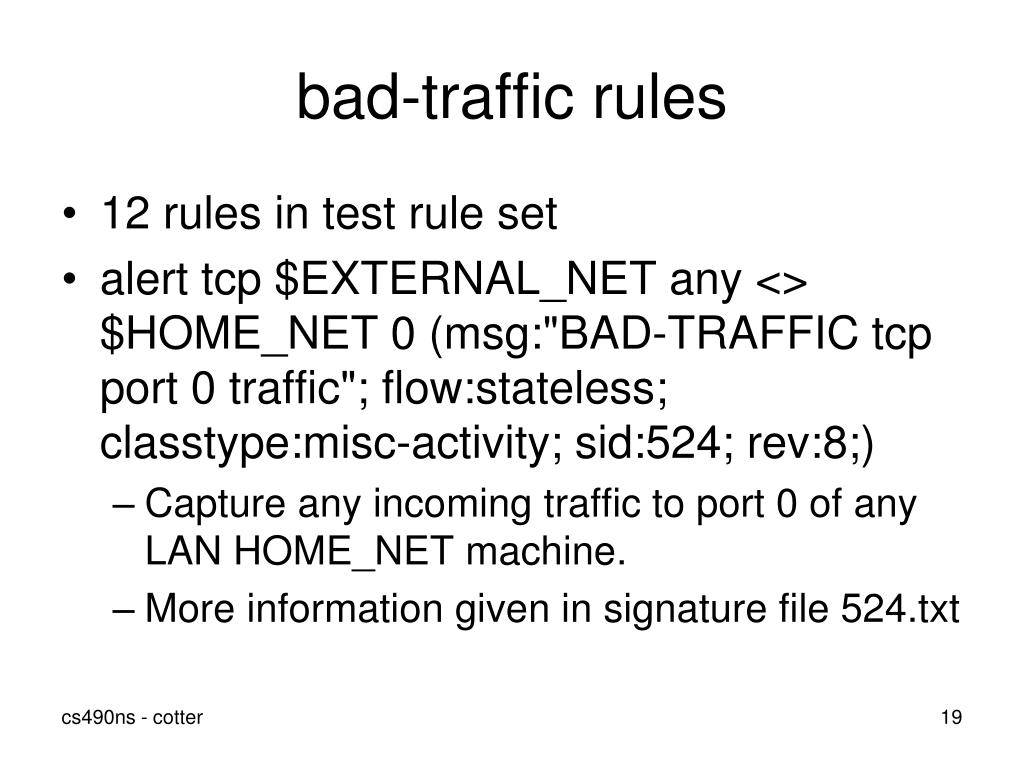 bad-traffic rules

• 12 rules in test rule set
• alert tcp \$EXTERNAL_NET any <> \$HOME_NET 0 (msg:"BAD-TRAFFIC tcp port 0 traffic"; flow:stateless; classtype:misc-activity; sid:524; rev:8;)
– Capture any incoming traffic to port 0 of any LAN HOME_NET machine.
– More information given in signature file 524.txt

cs490ns - cotter

19